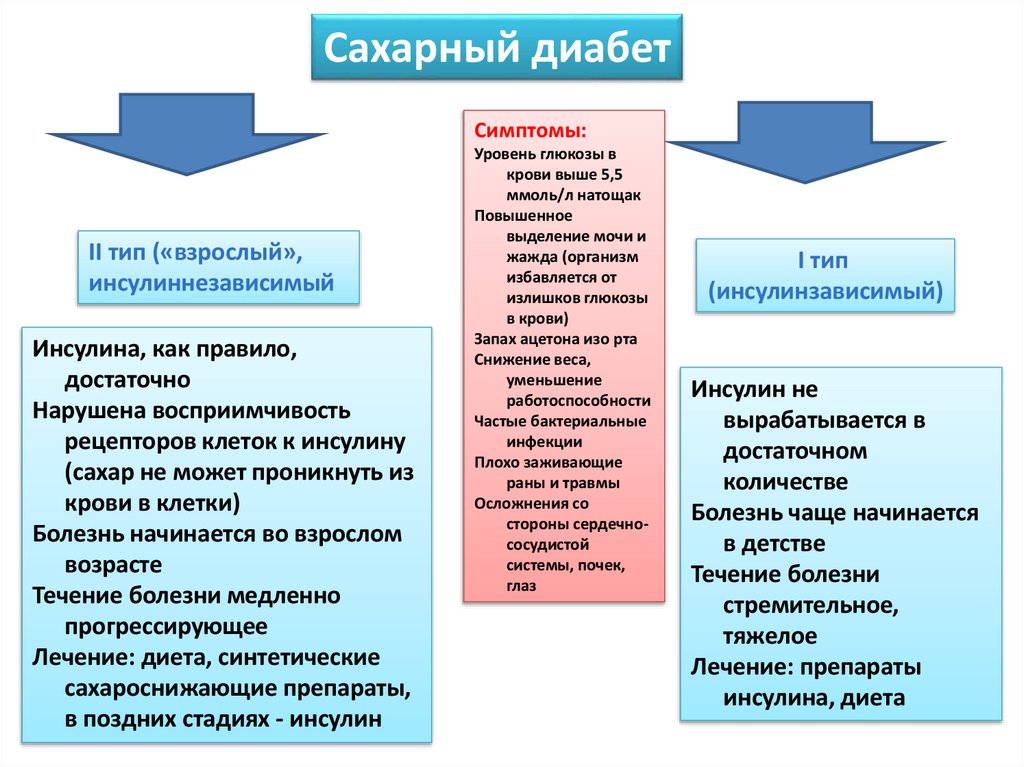 Сахарный диабет

II тип («взрослый», инсулиннезависимый

Инсулина, как правило, достаточно
Нарушена восприимчивость рецепторов клеток к инсулину (сахар не может проникнуть из крови в клетки)
Болезнь начинается во взрослом возрасте
Течение болезни медленно прогрессирующее
Лечение: диета, синтетические сахароснижающие препараты, в поздних стадиях - инсулин

Симптомы:
Уровень глюкозы в крови выше 5,5 ммоль/л натощак
Повышенное выделение мочи и жажда (организм избавляется от излишков глюкозы в крови)
Запах ацетона изо рта
Снижение веса, уменьшение работоспособности
Частые бактериальные инфекции
Плохо заживающие раны и травмы
Осложнения со стороны сердечно-сосудистой системы, почек, глаз

I тип (инсулинзависимый)

Инсулин не вырабатывается в достаточном количестве
Болезнь чаще начинается в детстве
Течение болезни стремительное, тяжелое
Лечение: препараты инсулина, диета